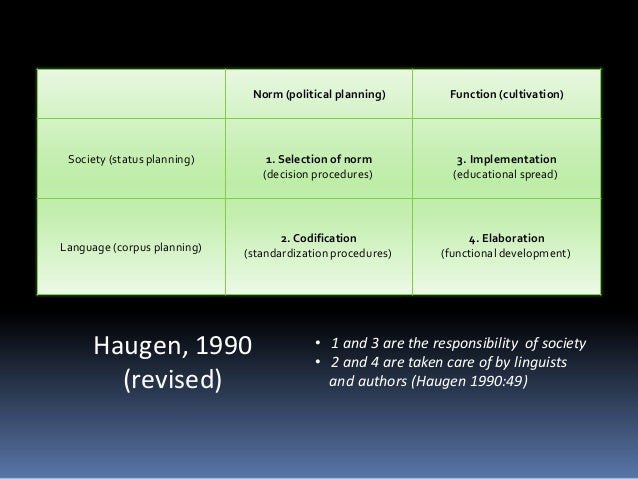 | | Norm (political planning) | Function (cultivation) |
|---|---|---|
| Society (status planning) | 1. Selection of norm (decision procedures) | 3. Implementation (educational spread) |
| Language (corpus planning) | 2. Codification (standardization procedures) | 4. Elaboration (functional development) |

Haugen, 1990 (revised)

• 1 and 3 are the responsibility of society
• 2 and 4 are taken care of by linguists and authors (Haugen 1990:49)